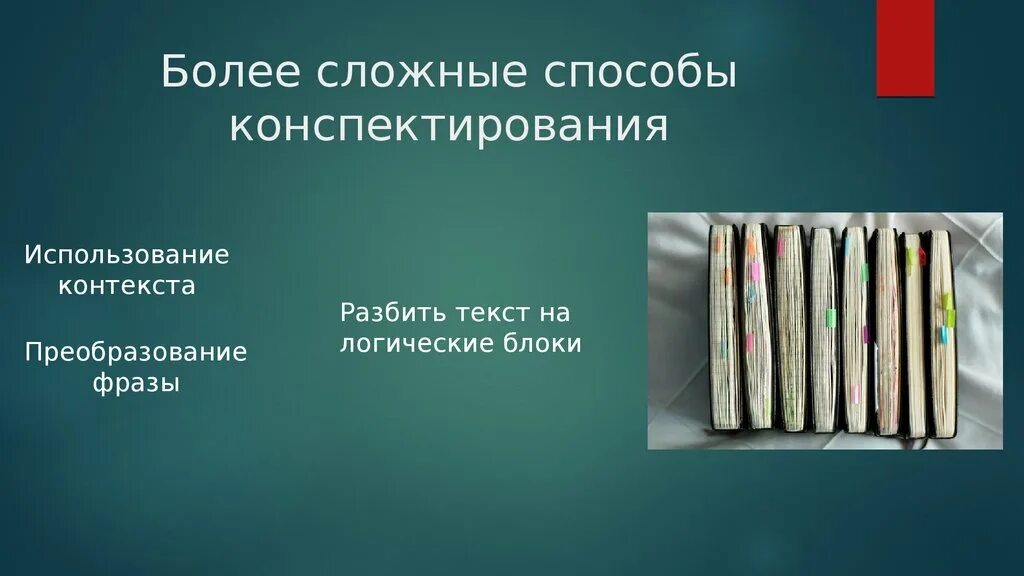 Более сложные способы конспектирования

Использование контекста

Преобразование фразы

Разбить текст на логические блоки